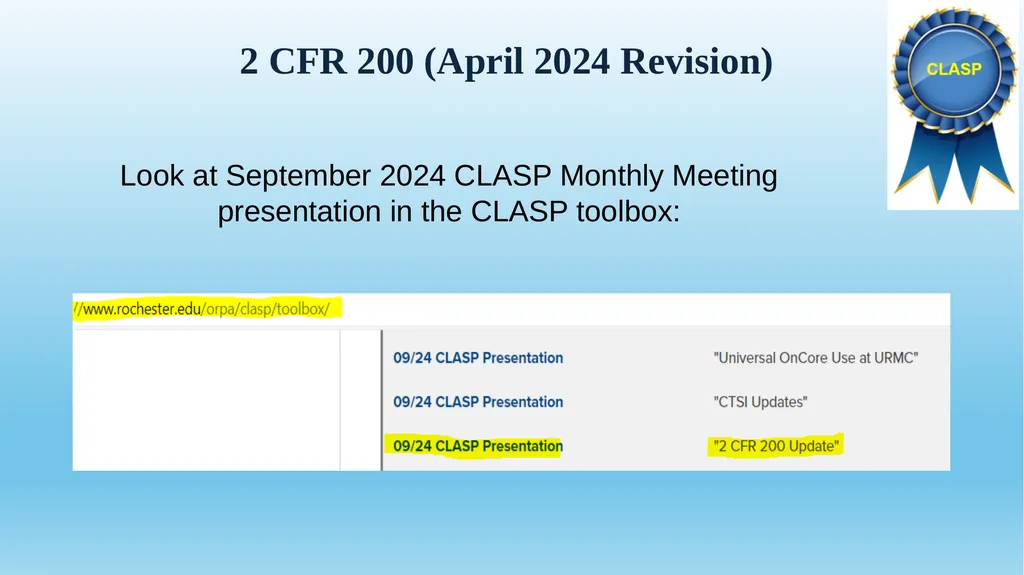 2 CFR 200 (April 2024 Revision)

CLASP

Look at September 2024 CLASP Monthly Meeting presentation in the CLASP toolbox:

//www.rochester.edu/orpa/clasp/toolbox/

09/24 CLASP Presentation "Universal OnCore Use at URMC"

09/24 CLASP Presentation "CTSI Updates"

09/24 CLASP Presentation "2 CFR 200 Update"